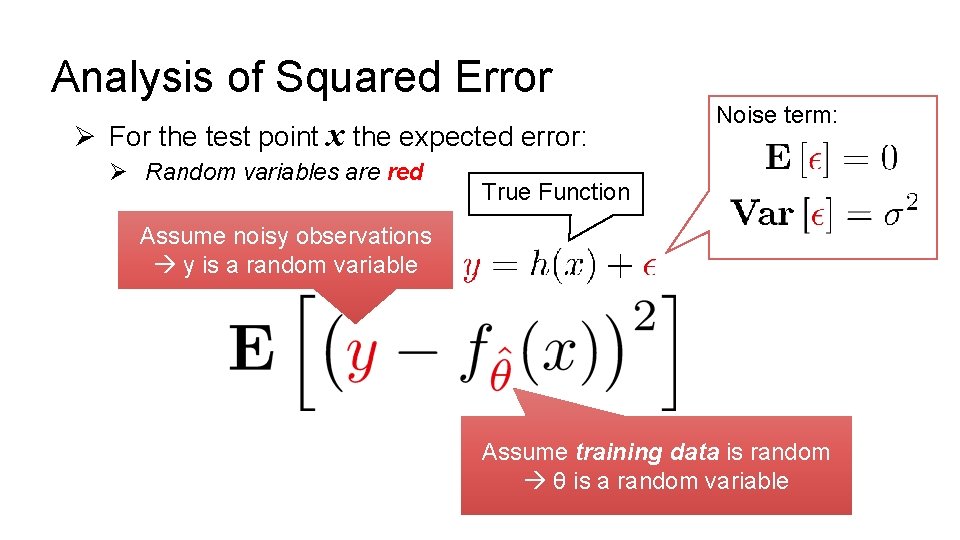 Analysis of Squared Error

➢ For the test point $x$ the expected error:

➢ Random variables are red

Noise term:

$\mathbf{E}[\epsilon] = 0$

$\mathbf{Var}[\epsilon] = \sigma^2$

True Function

Assume noisy observations → y is a random variable

$y = h(x) + \epsilon$

$\mathbf{E}\left[\left(y - f_{\hat{\theta}}(x)\right)^2\right]$

Assume training data is random → θ is a random variable